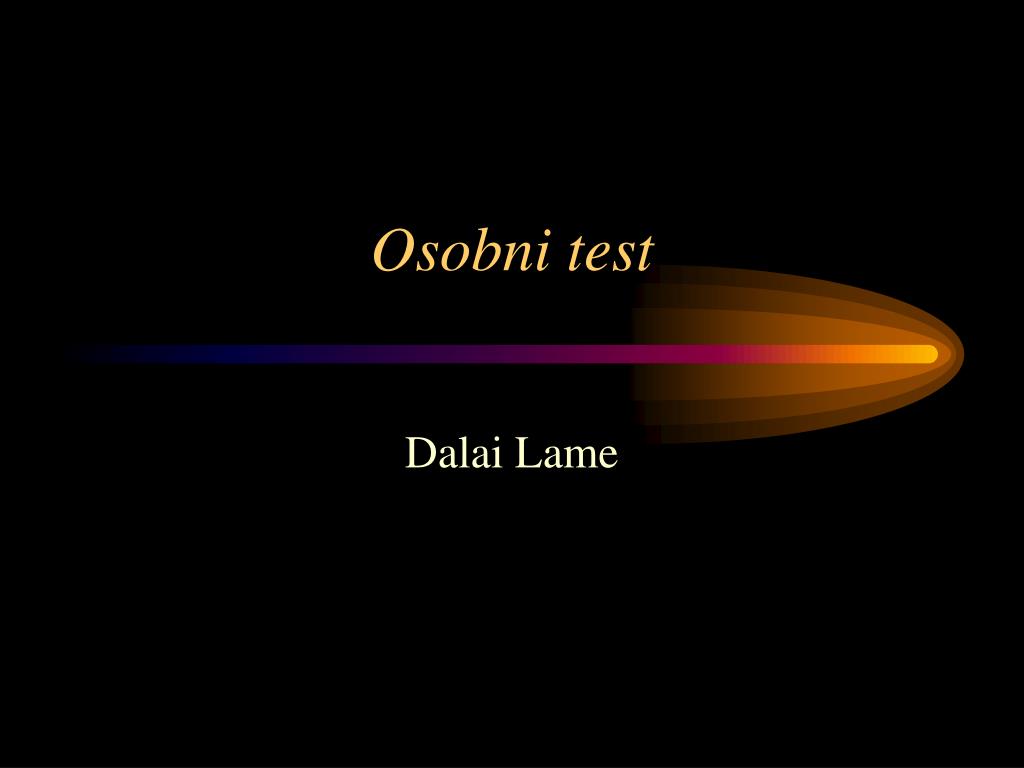 Osobni test

Dalai Lame